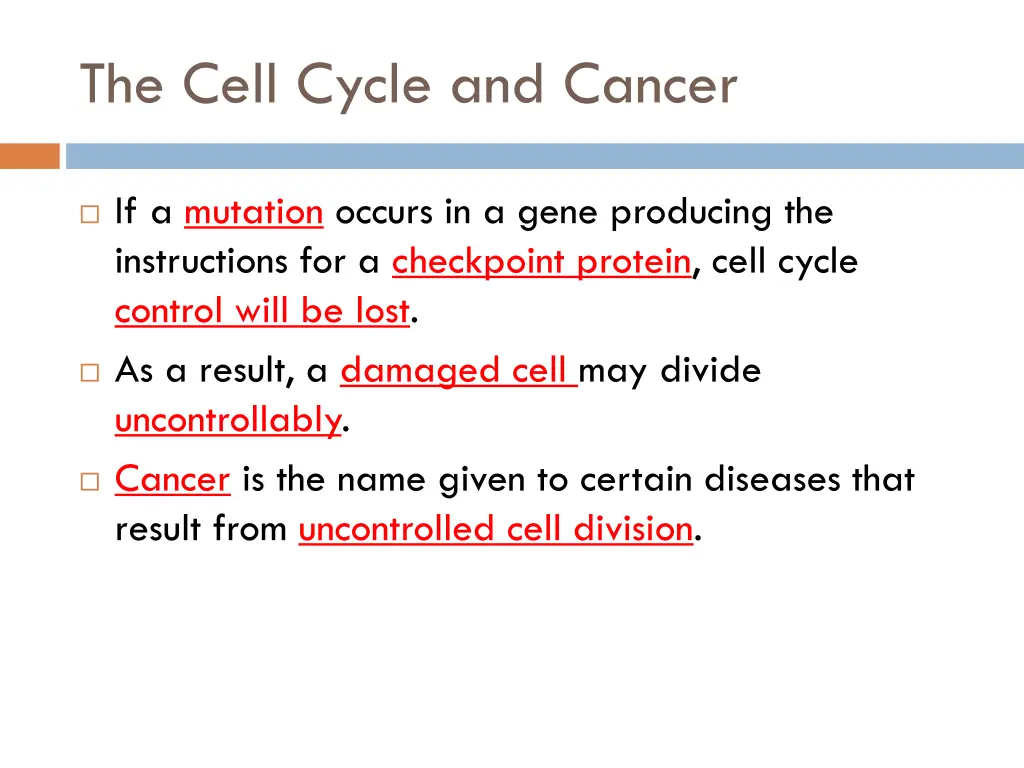 The Cell Cycle and Cancer

If a mutation occurs in a gene producing the instructions for a checkpoint protein, cell cycle control will be lost.

As a result, a damaged cell may divide uncontrollably.

Cancer is the name given to certain diseases that result from uncontrolled cell division.